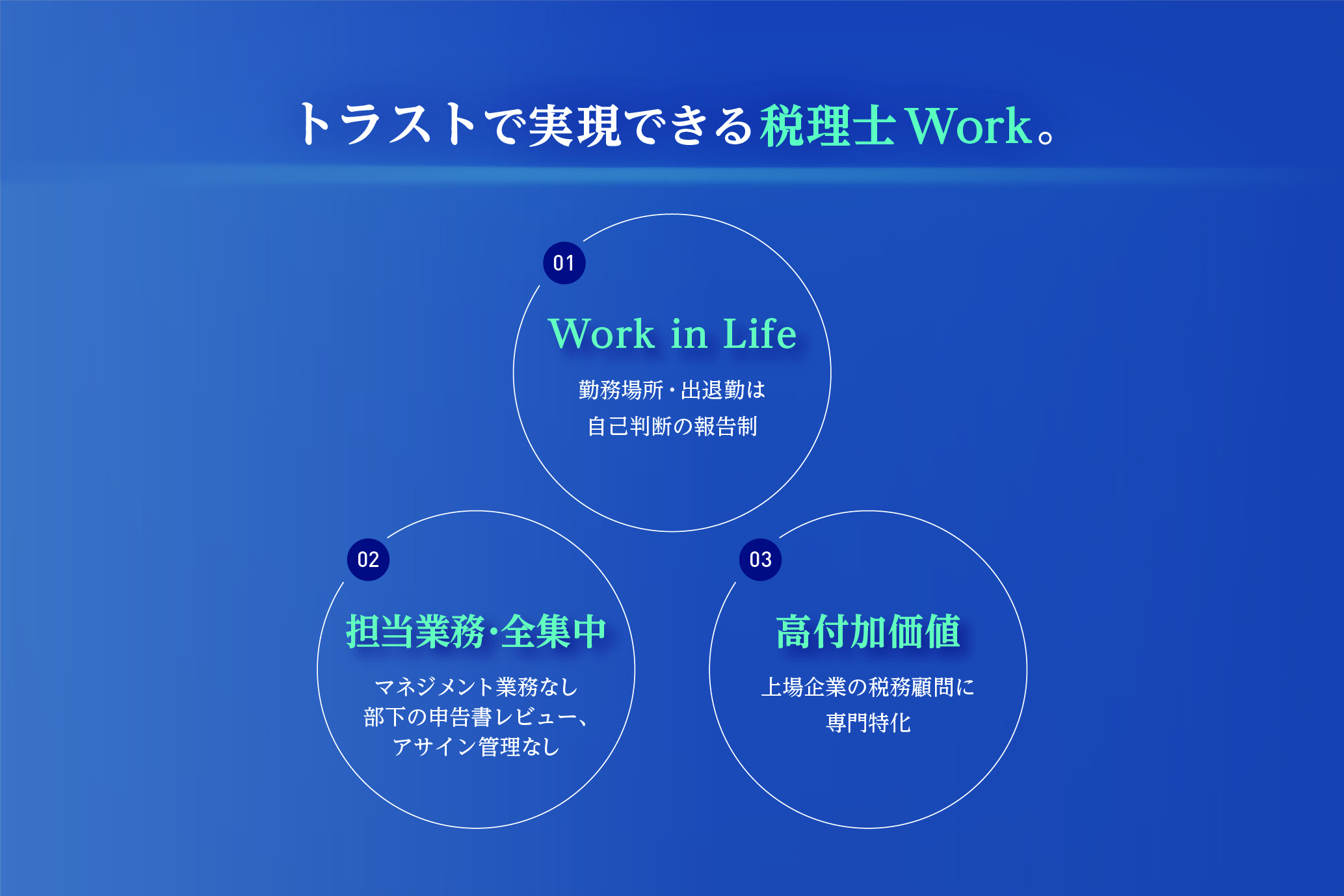 トラストで実現できる税理士Work。

01

Work in Life

勤務場所・出退勤は
自己判断の報告制

02

担当業務・全集中

マネジメント業務なし
部下の申告書レビュー、
アサイン管理なし

03

高付加価値

上場企業の税務顧問に
専門特化